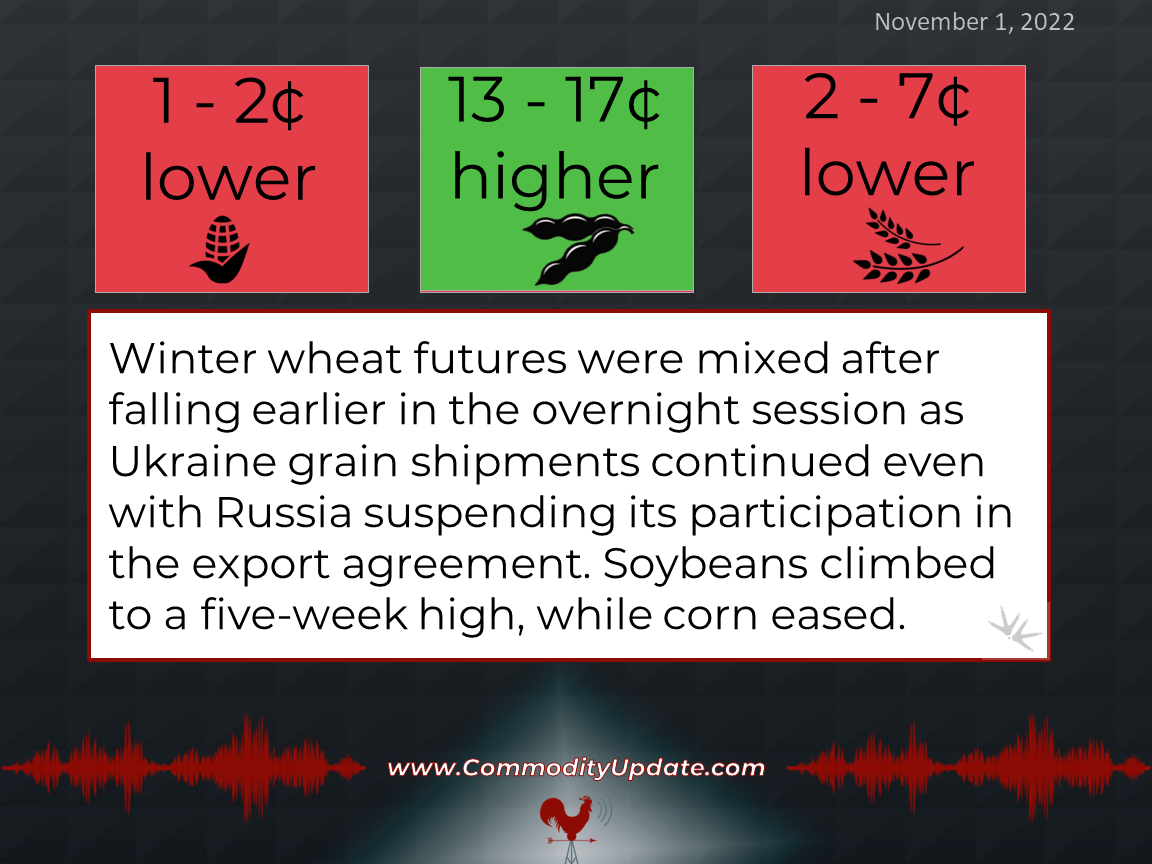 November 1, 2022

1 - 2¢ lower

13 - 17¢ higher

2 - 7¢ lower

Winter wheat futures were mixed after falling earlier in the overnight session as Ukraine grain shipments continued even with Russia suspending its participation in the export agreement. Soybeans climbed to a five-week high, while corn eased.

www.CommodityUpdate.com